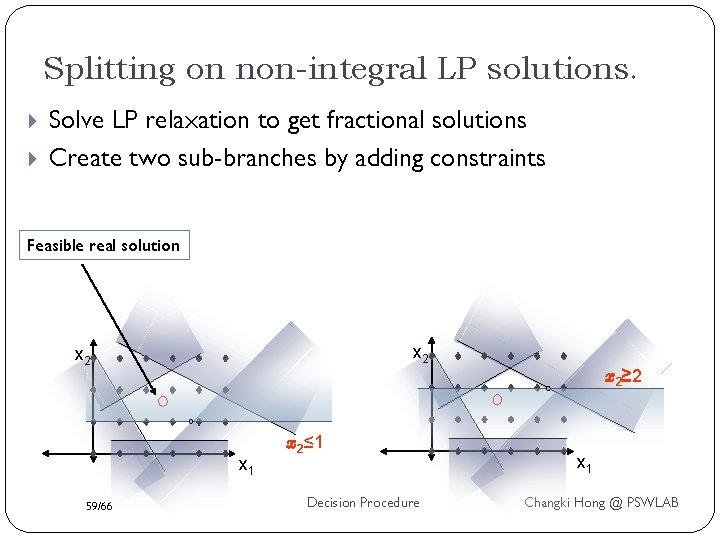 Splitting on non-integral LP solutions.

Solve LP relaxation to get fractional solutions

Create two sub-branches by adding constraints

Feasible real solution

$x_2$

$x_2 \leq 1$

$x_1$

$x_2$

$x_2 \geq 2$

$x_1$

59/66

Decision Procedure

Changki Hong @ PSWLAB